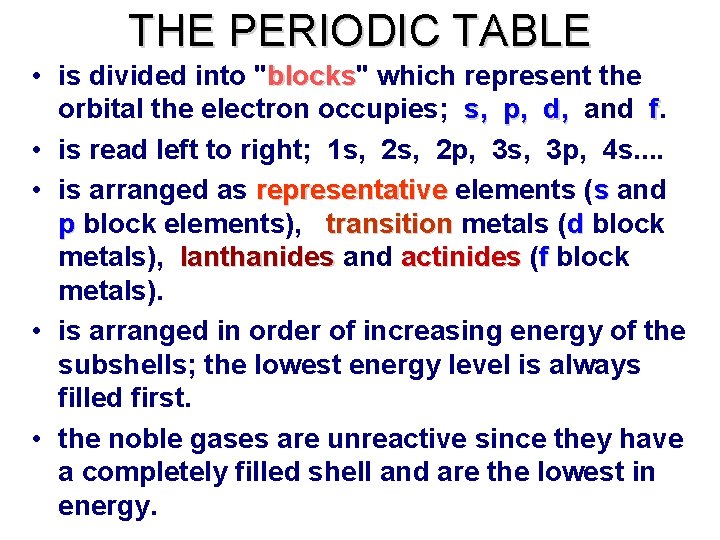 THE PERIODIC TABLE

• is divided into "blocks" which represent the orbital the electron occupies; s, p, d, and f.

• is read left to right; 1s, 2s, 2p, 3s, 3p, 4s....

• is arranged as representative elements (s and p block elements), transition metals (d block metals), lanthanides and actinides (f block metals).

• is arranged in order of increasing energy of the subshells; the lowest energy level is always filled first.

• the noble gases are unreactive since they have a completely filled shell and are the lowest in energy.